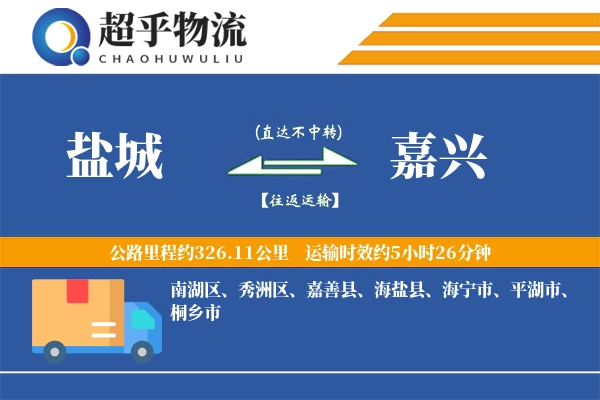 超乎物流
CHAOHUWULIU

盐城

(直达不中转)

【往返运输】

嘉兴

公路里程约326.11公里 运输时效约5小时26分钟

南湖区、秀洲区、嘉善县、海盐县、海宁市、平湖市、桐乡市